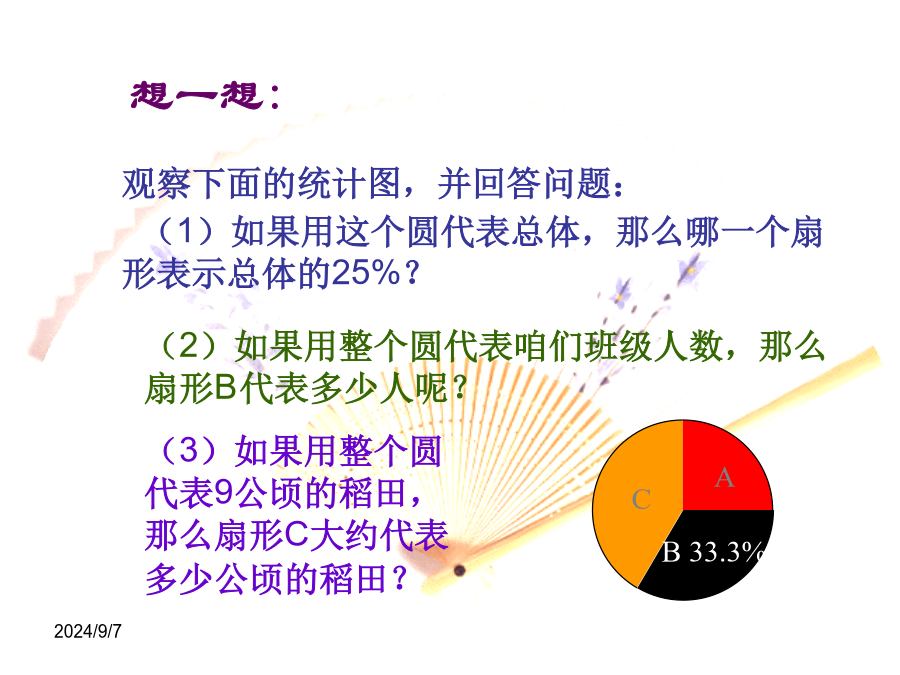 想一想：

观察下面的统计图，并回答问题：

（1）如果用这个圆代表总体，那么哪一个扇形表示总体的25%？

（2）如果用整个圆代表咱们班级人数，那么扇形B代表多少人呢？

（3）如果用整个圆代表9公顷的稻田，那么扇形C大约代表多少公顷的稻田？

A

C

B 33.3%

2024/9/7